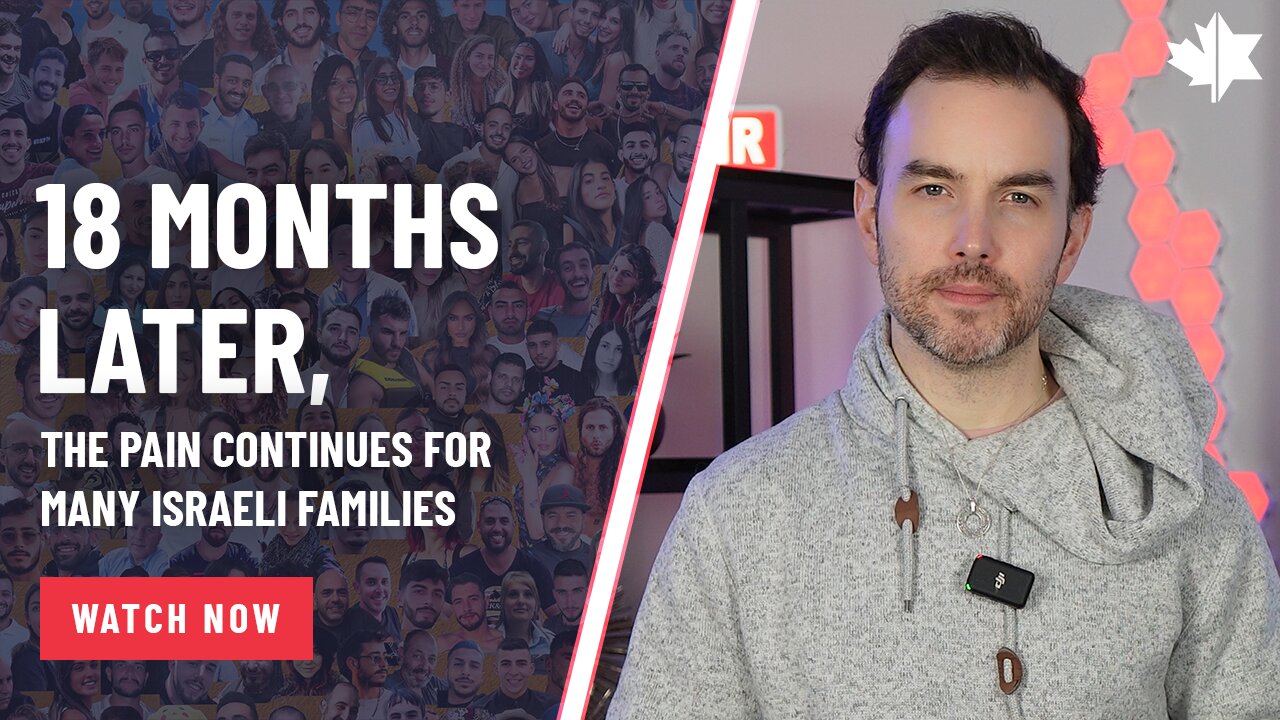 18 MONTHS LATER,

THE PAIN CONTINUES FOR MANY ISRAELI FAMILIES

WATCH NOW